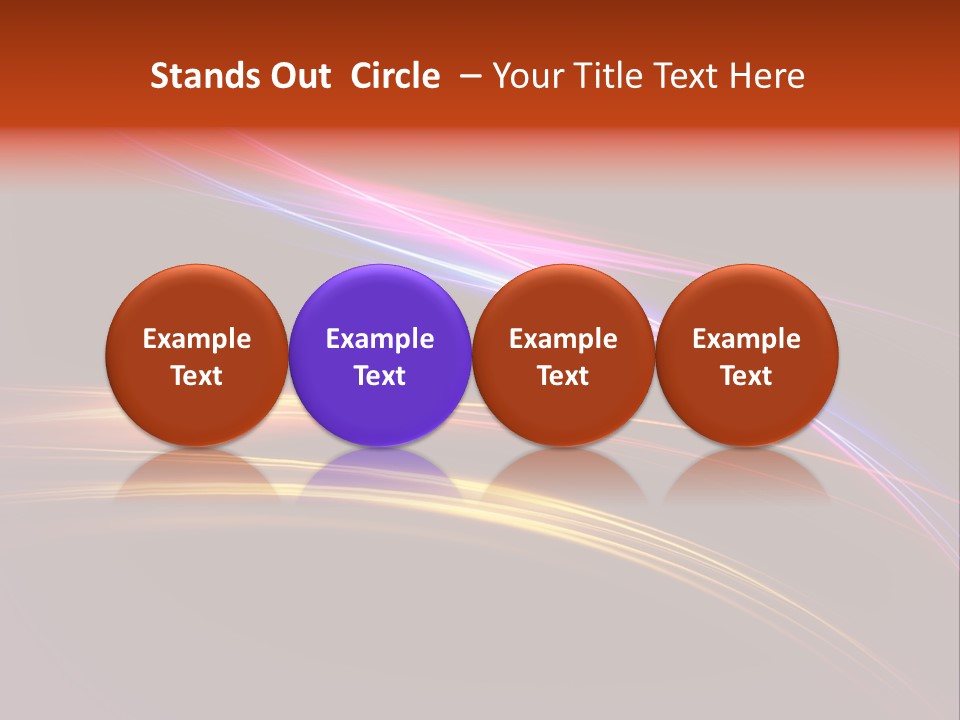 Stands Out Circle – Your Title Text Here

Example Text

Example Text

Example Text

Example Text